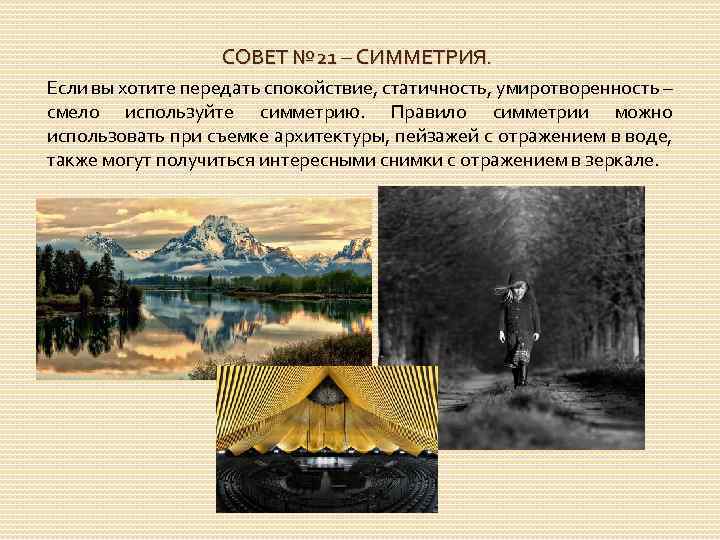 СОВЕТ №21 – СИММЕТРИЯ.

Если вы хотите передать спокойствие, статичность, умиротворенность – смело используйте симметрию. Правило симметрии можно использовать при съемке архитектуры, пейзажей с отражением в воде, также могут получиться интересными снимки с отражением в зеркале.